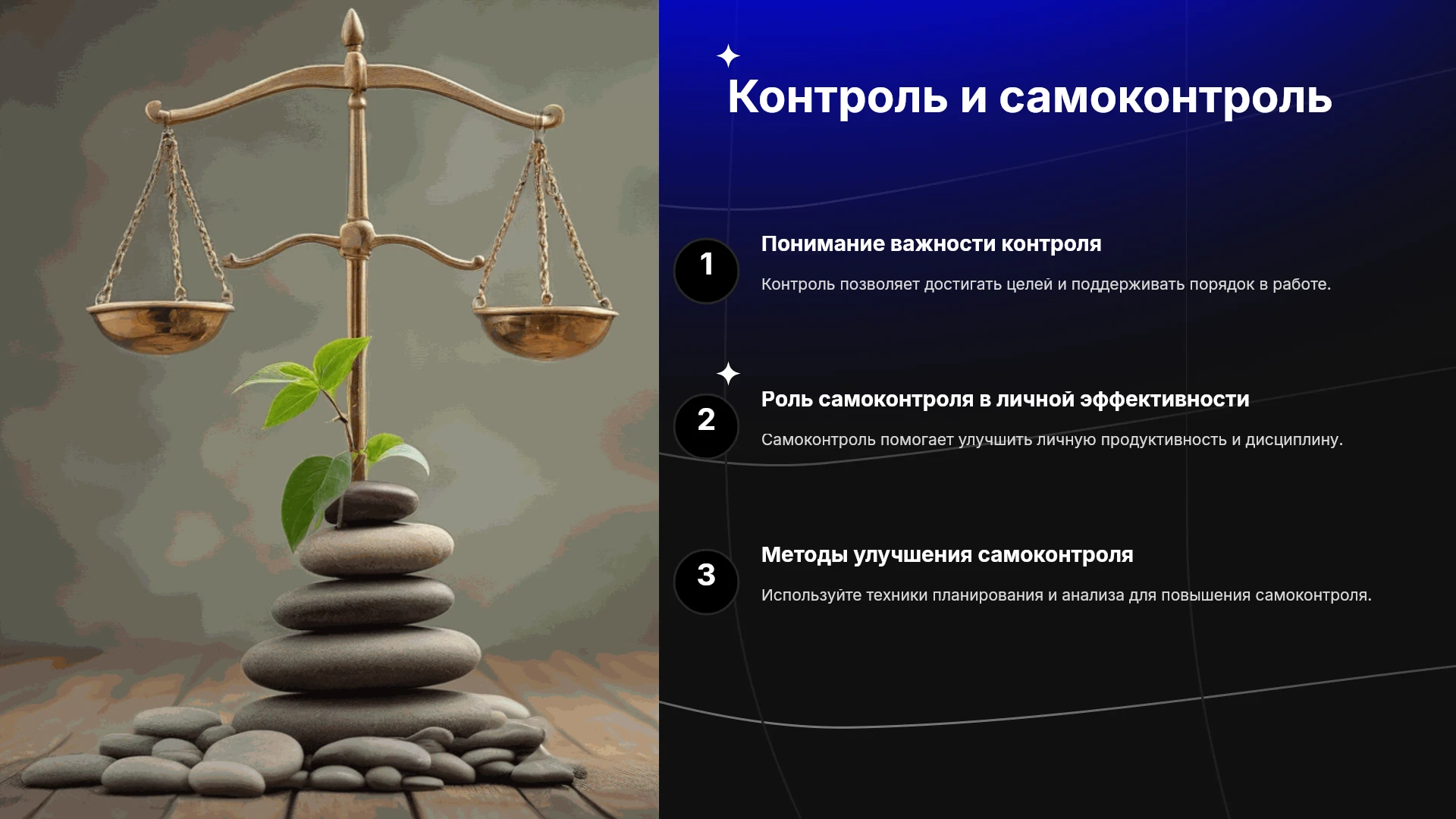 Контроль и самоконтроль

1

Понимание важности контроля

Контроль позволяет достигать целей и поддерживать порядок в работе.

2

Роль самоконтроля в личной эффективности

Самоконтроль помогает улучшить личную продуктивность и дисциплину.

3

Методы улучшения самоконтроля

Используйте техники планирования и анализа для повышения самоконтроля.